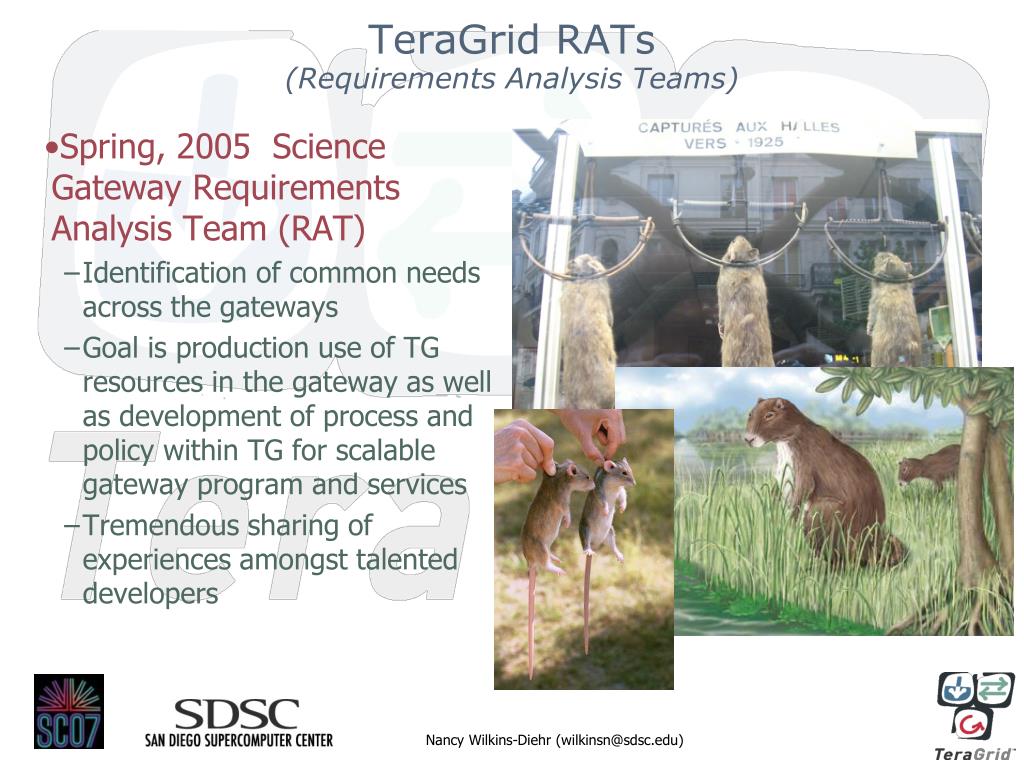 TeraGrid RATs
(Requirements Analysis Teams)

•Spring, 2005 Science Gateway Requirements Analysis Team (RAT)

–Identification of common needs across the gateways

–Goal is production use of TG resources in the gateway as well as development of process and policy within TG for scalable gateway program and services

–Tremendous sharing of experiences amongst talented developers

CAPTURÉS AUX HALLES VERS 1925

SC07

SDSC
SAN DIEGO SUPERCOMPUTER CENTER

Nancy Wilkins-Diehr (wilkinsn@sdsc.edu)

TeraGrid